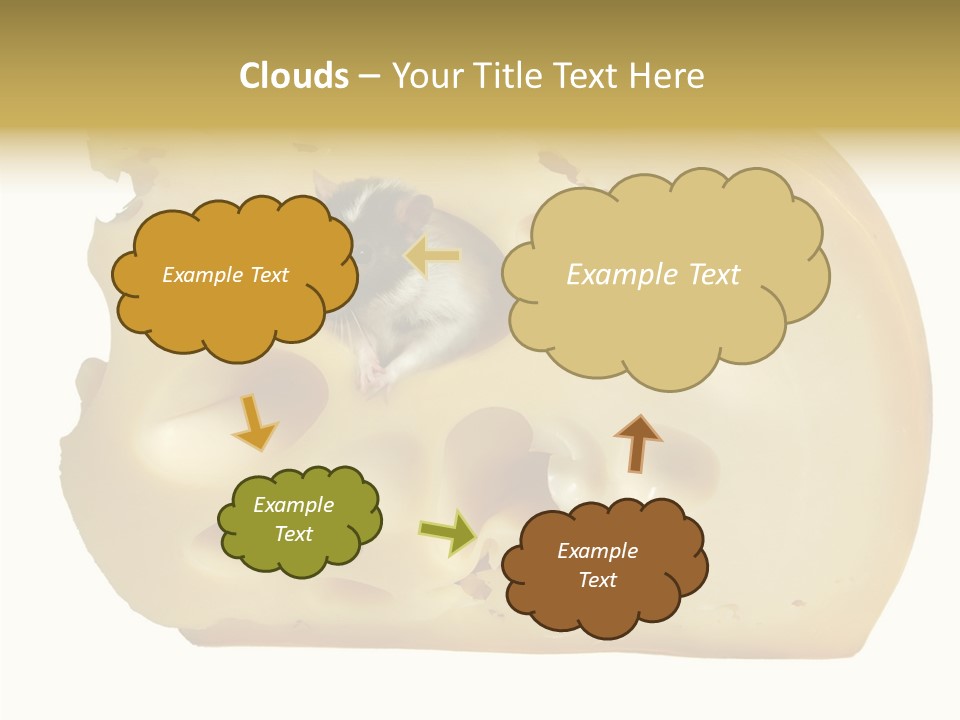 Clouds – Your Title Text Here

Example Text

Example Text

Example Text

Example Text